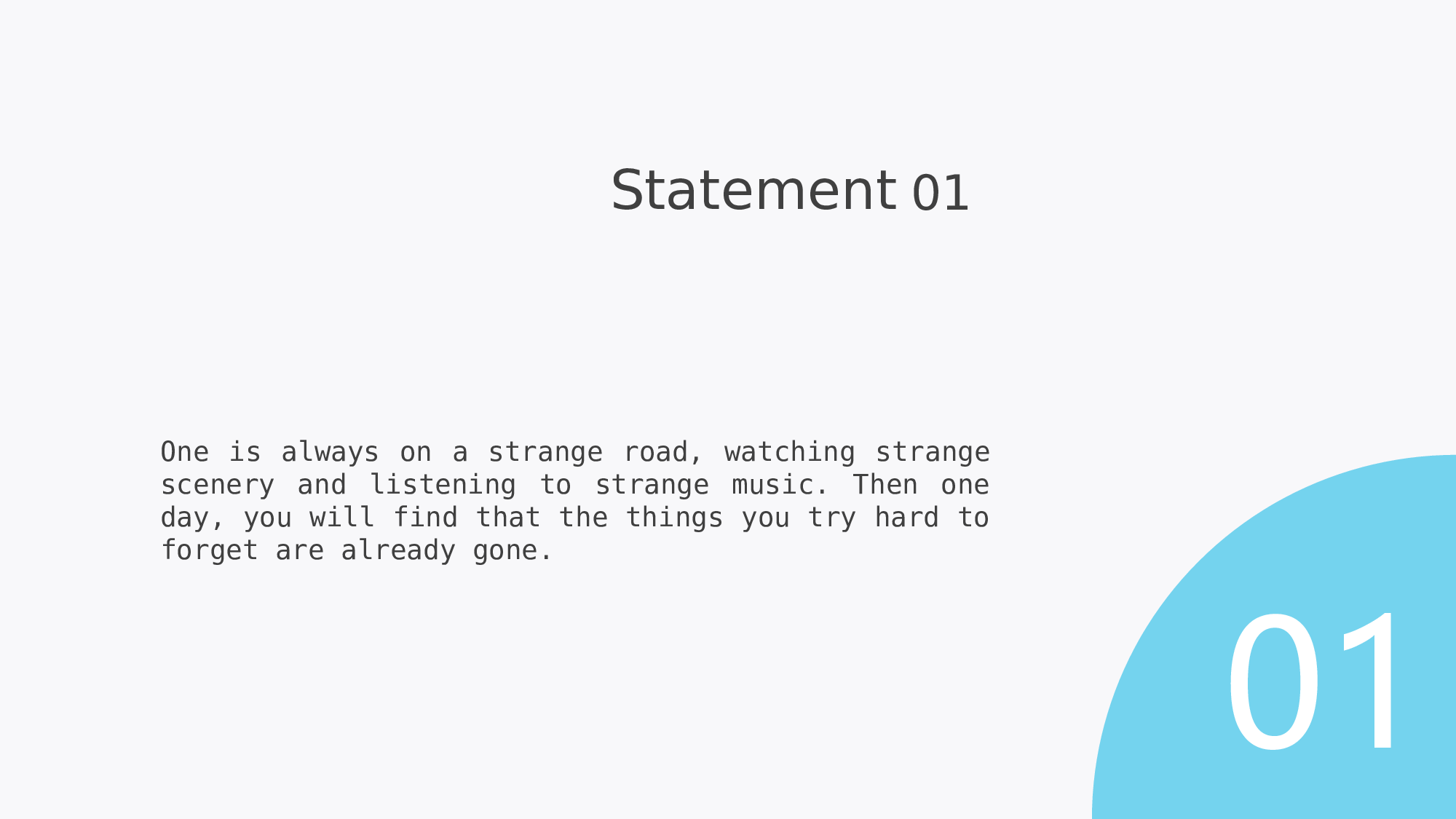 Statement 01

One is always on a strange road, watching strange scenery and listening to strange music. Then one day, you will find that the things you try hard to forget are already gone.

01